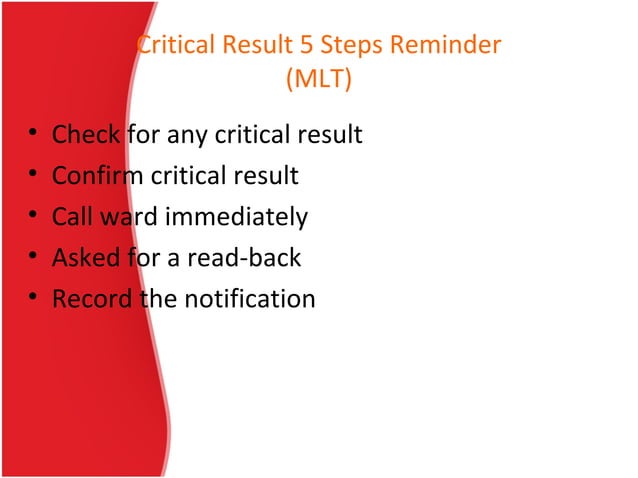 Critical Result 5 Steps Reminder (MLT)

• Check for any critical result
• Confirm critical result
• Call ward immediately
• Asked for a read-back
• Record the notification